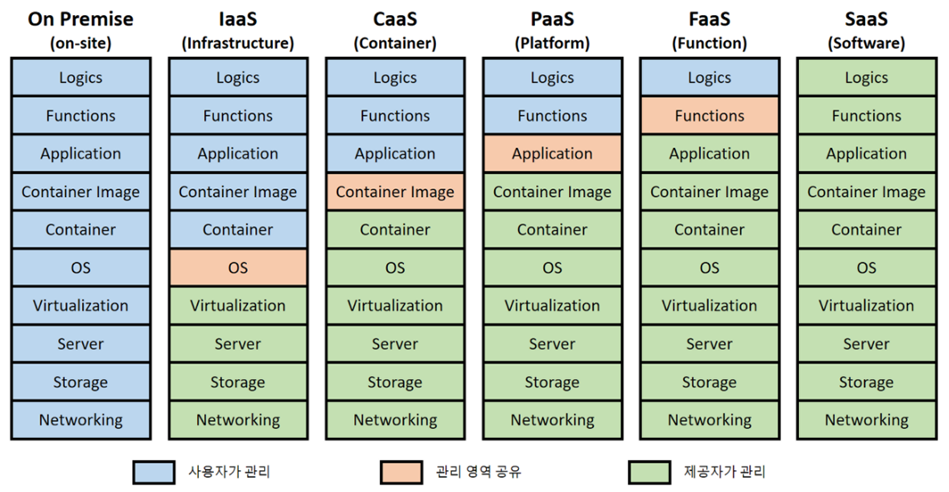 On Premise
(on-site)

Logics
Functions
Application
Container Image
Container
OS
Virtualization
Server
Storage
Networking

IaaS
(Infrastructure)

Logics
Functions
Application
Container Image
Container
OS
Virtualization
Server
Storage
Networking

CaaS
(Container)

Logics
Functions
Application
Container Image
Container
OS
Virtualization
Server
Storage
Networking

PaaS
(Platform)

Logics
Functions
Application
Container Image
Container
OS
Virtualization
Server
Storage
Networking

FaaS
(Function)

Logics
Functions
Application
Container Image
Container
OS
Virtualization
Server
Storage
Networking

SaaS
(Software)

Logics
Functions
Application
Container Image
Container
OS
Virtualization
Server
Storage
Networking

사용자가 관리
관리 영역 공유
제공자가 관리